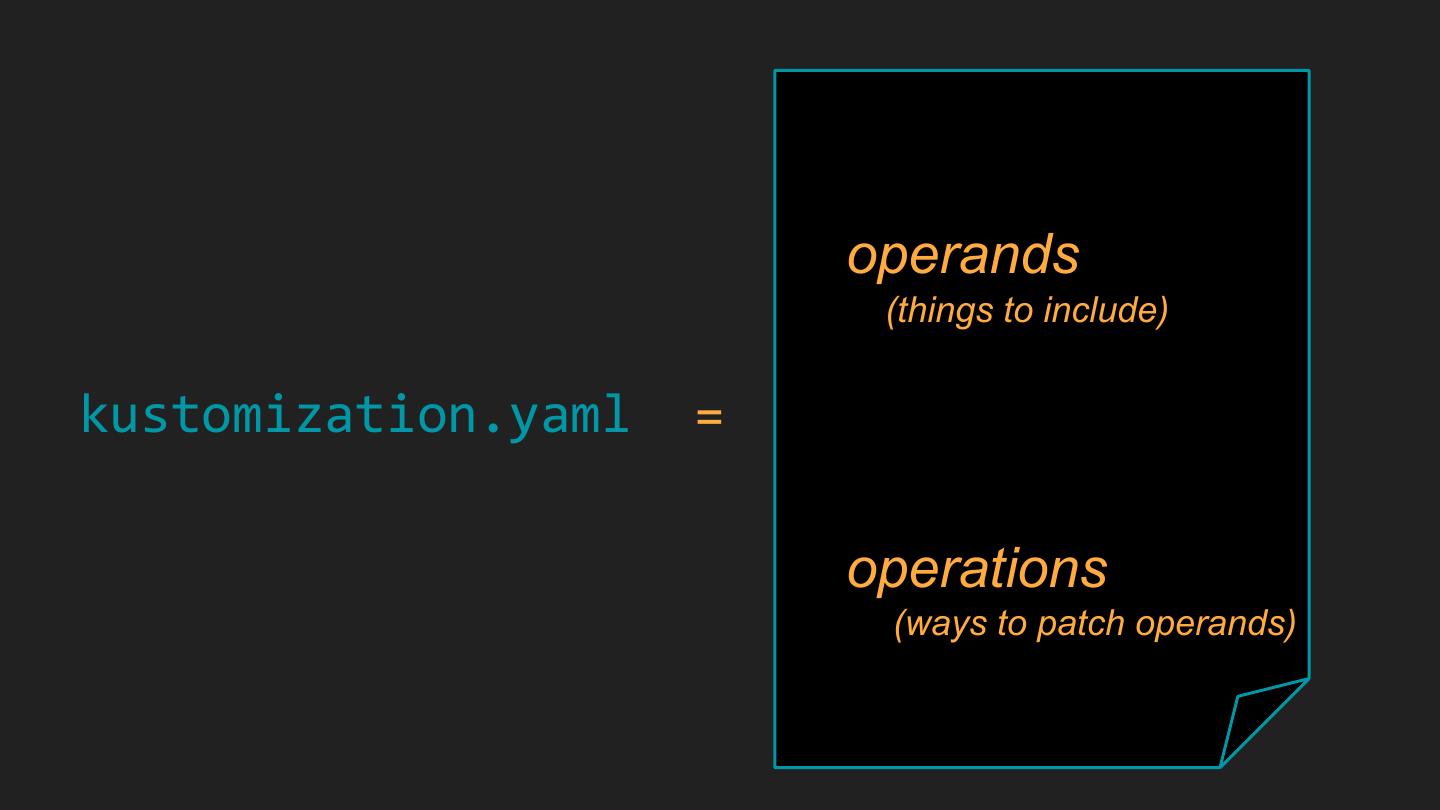 kustomization.yaml =

operands
(things to include)

operations
(ways to patch operands)